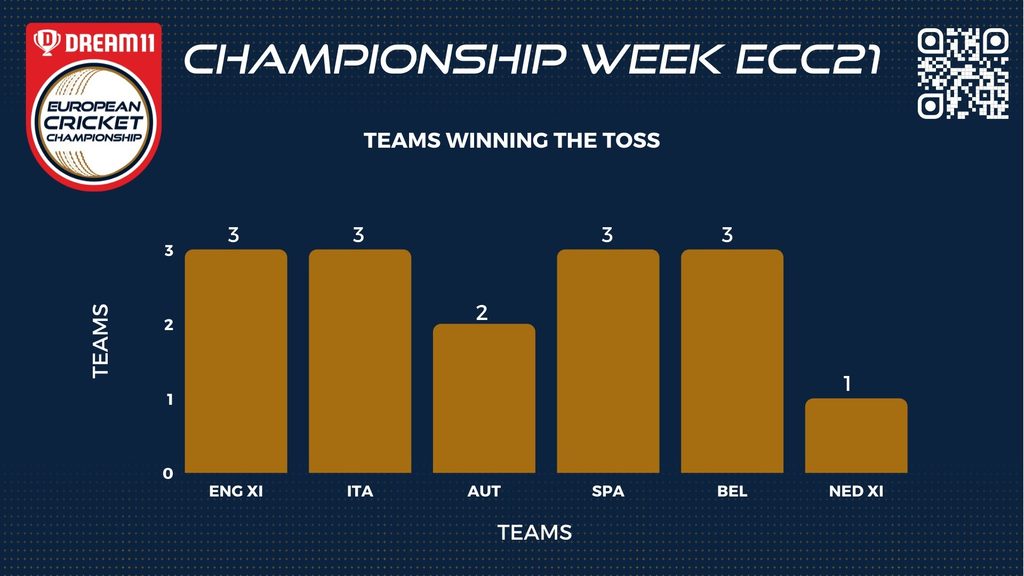 DREAM11
EUROPEAN CRICKET CHAMPIONSHIP

CHAMPIONSHIP WEEK ECC21

TEAMS WINNING THE TOSS

TEAMS

3
2
1
0

3
3
2
3
3
1

ENG XI
ITA
AUT
SPA
BEL
NED XI

TEAMS